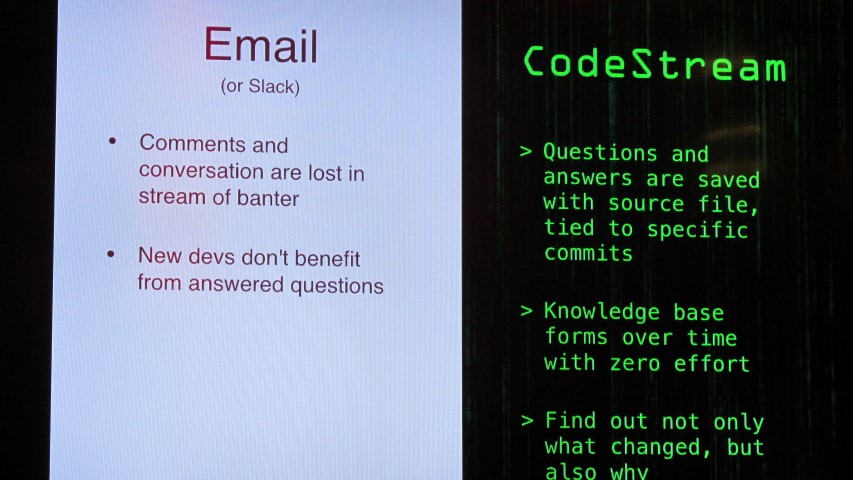 Email
(or Slack)

• Comments and conversation are lost in stream of banter

• New devs don't benefit from answered questions

CodeStream

> Questions and answers are saved with source file, tied to specific commits

> Knowledge base forms over time with zero effort

> Find out not only what changed, but also why